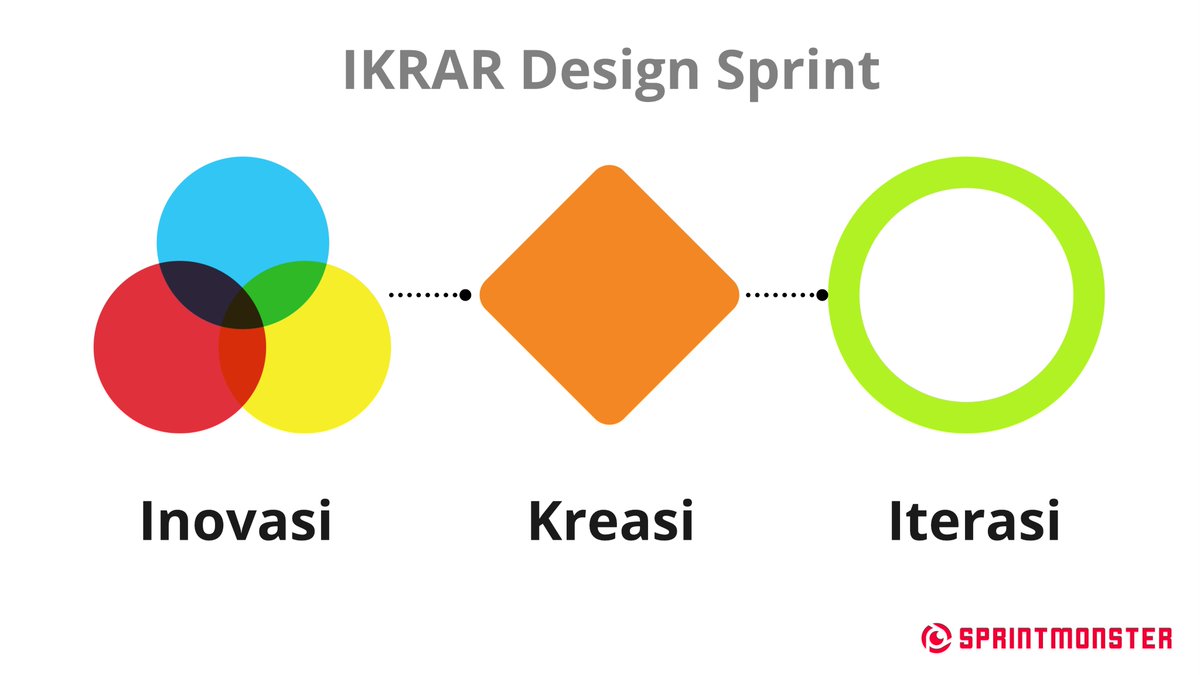 IKRAR Design Sprint

Inovasi

Kreasi

Iterasi

SPRINTMONSTER